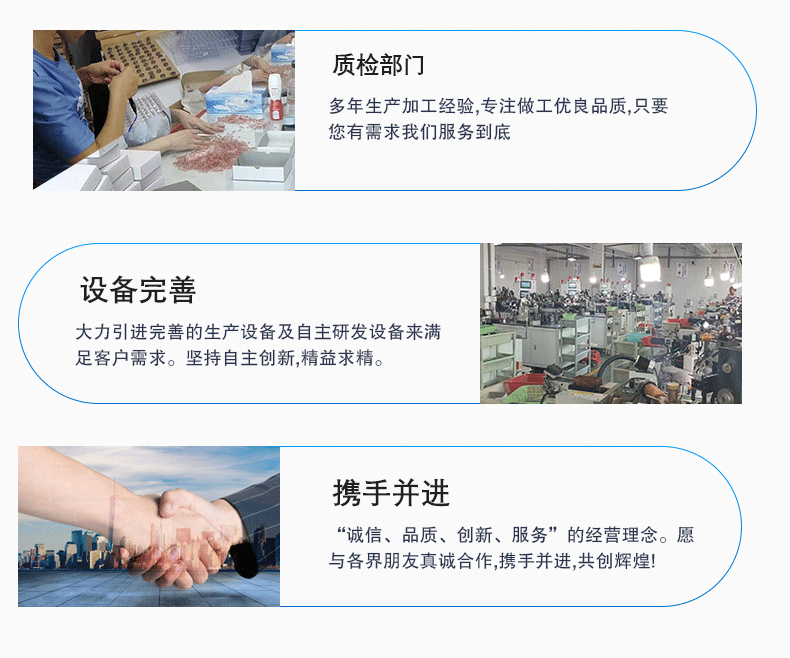 质检部门

多年生产加工经验,专注做工优良品质,只要您有需求我们服务到底

设备完善

大力引进完善的生产设备及自主研发设备来满足客户需求。坚持自主创新,精益求精。

携手并进

“诚信、品质、创新、服务”的经营理念。愿与各界朋友真诚合作,携手并进,共创辉煌!